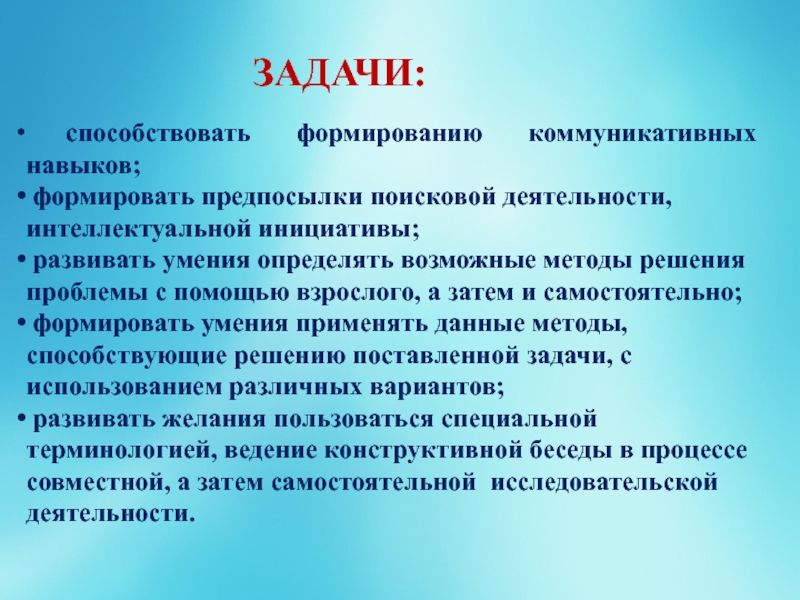 ЗАДАЧИ:

• способствовать формированию коммуникативных навыков;
• формировать предпосылки поисковой деятельности, интеллектуальной инициативы;
• развивать умения определять возможные методы решения проблемы с помощью взрослого, а затем и самостоятельно;
• формировать умения применять данные методы, способствующие решению поставленной задачи, с использованием различных вариантов;
• развивать желания пользоваться специальной терминологией, ведение конструктивной беседы в процессе совместной, а затем самостоятельной исследовательской деятельности.